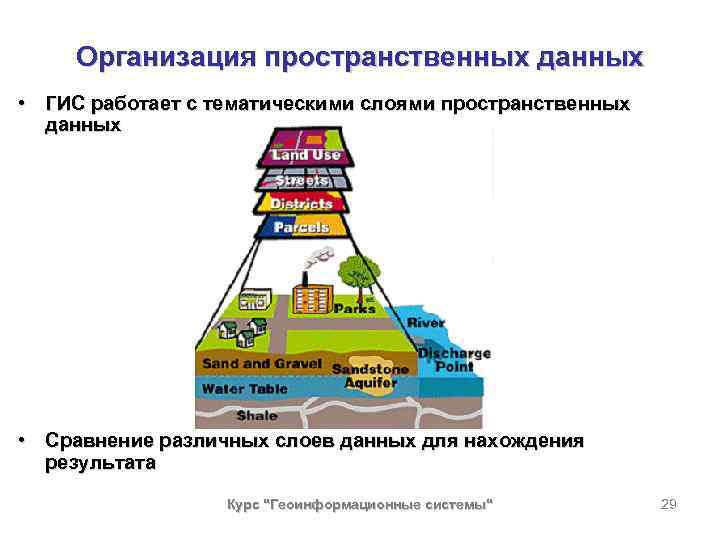 Организация пространственных данных

• ГИС работает с тематическими слоями пространственных данных

Land Use
Streets
Districts
Parcels
Parks
River
Discharge Point
Sand and Gravel
Sandstone Aquifer
Water Table
Shale

• Сравнение различных слоев данных для нахождения результата

Курс "Геоинформационные системы"

29